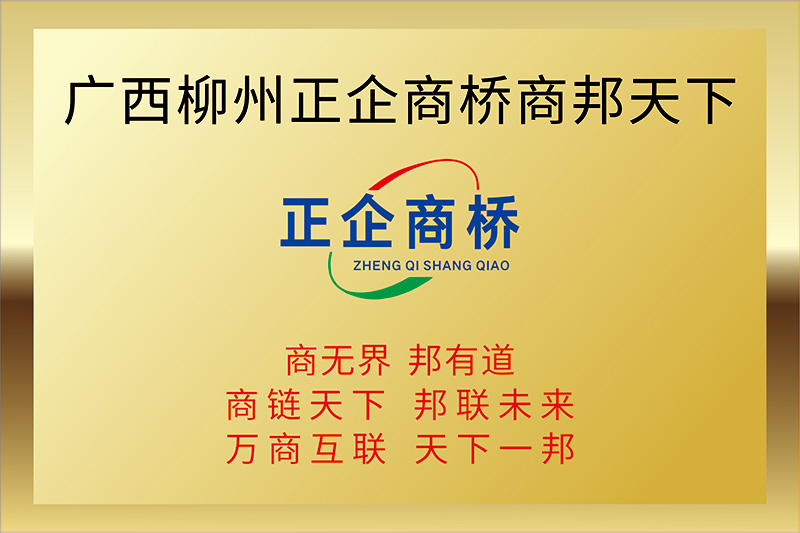 广西柳州正企商桥商邦天下

正企商桥
ZHENG QI SHANG QIAO

商无界 邦有道
商链天下 邦联未来
万商互联 天下一邦